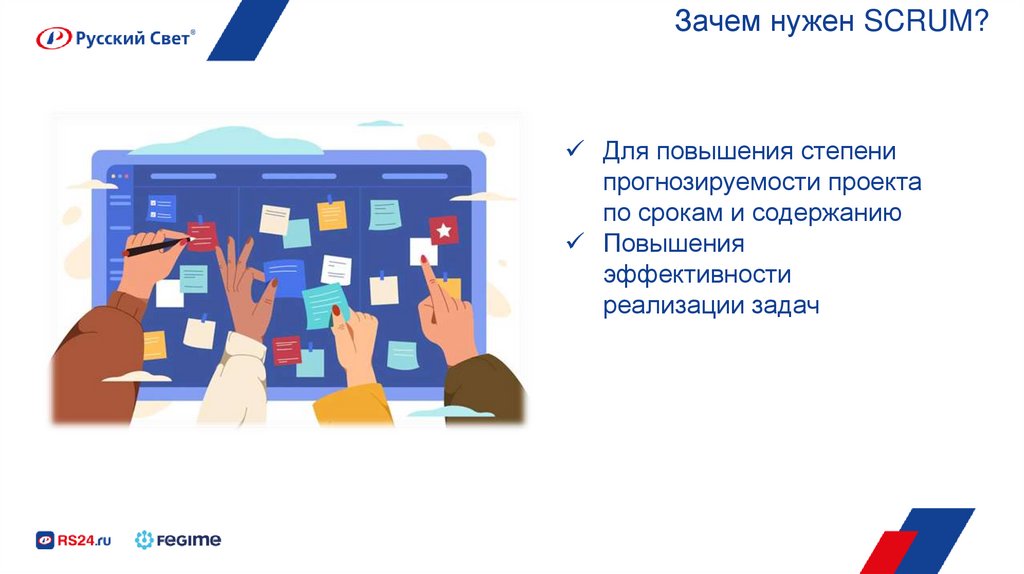 Русский Свет®

Зачем нужен SCRUM?

✓ Для повышения степени прогнозируемости проекта по срокам и содержанию
✓ Повышения эффективности реализации задач

RS24.ru FEGIME